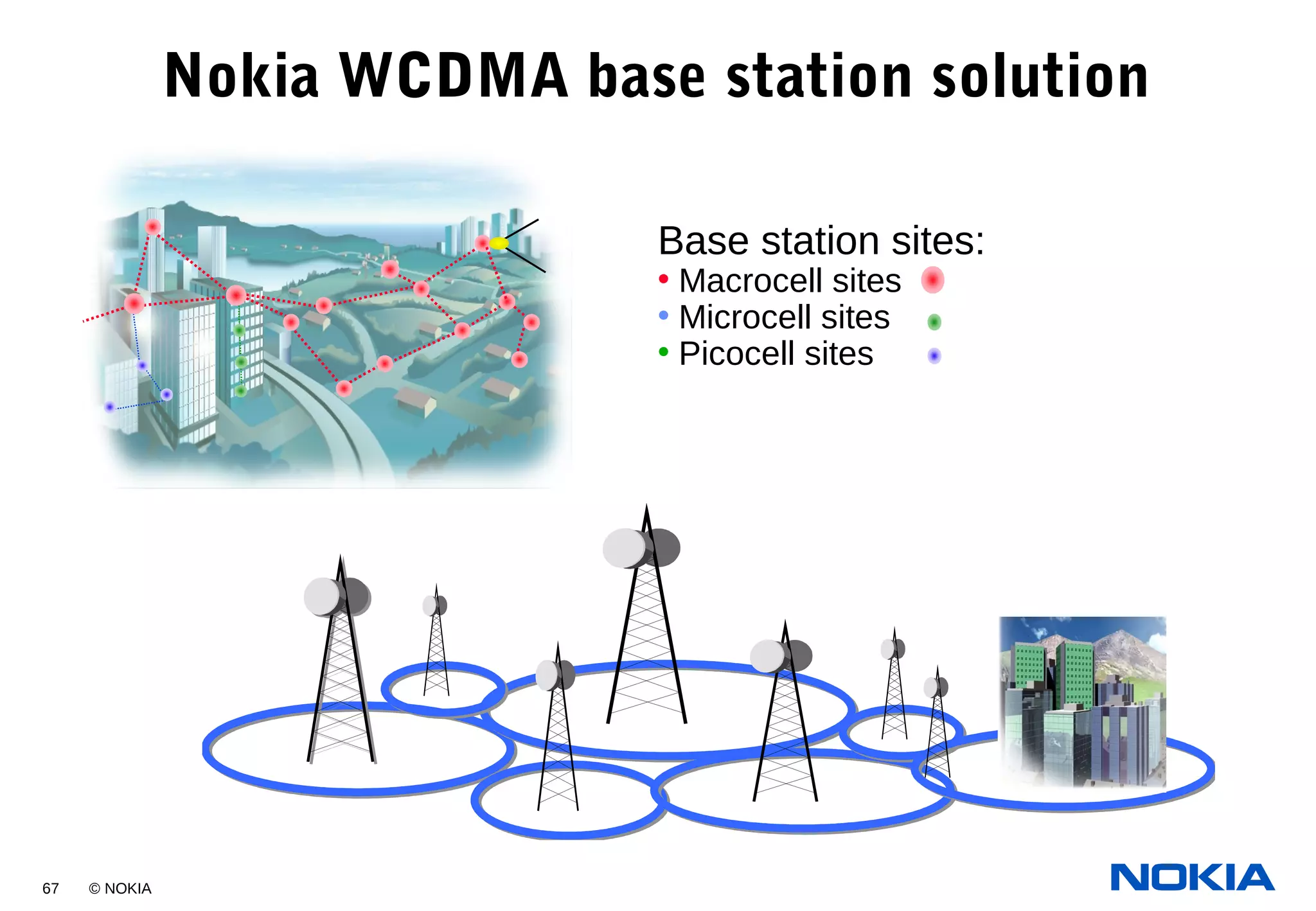 Nokia WCDMA base station solution

Base station sites:
• Macrocell sites
• Microcell sites
• Picocell sites

67 © NOKIA

NOKIA